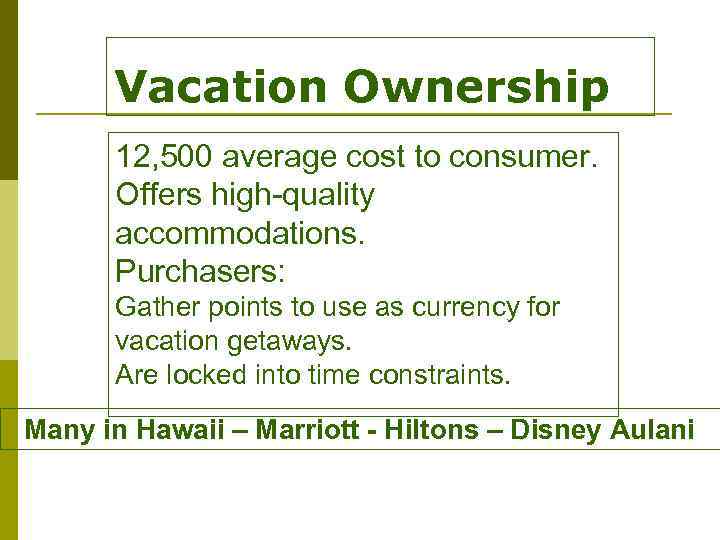 Vacation Ownership

12,500 average cost to consumer.

Offers high-quality accommodations.

Purchasers:

Gather points to use as currency for vacation getaways.

Are locked into time constraints.

Many in Hawaii – Marriott - Hiltons – Disney Aulani